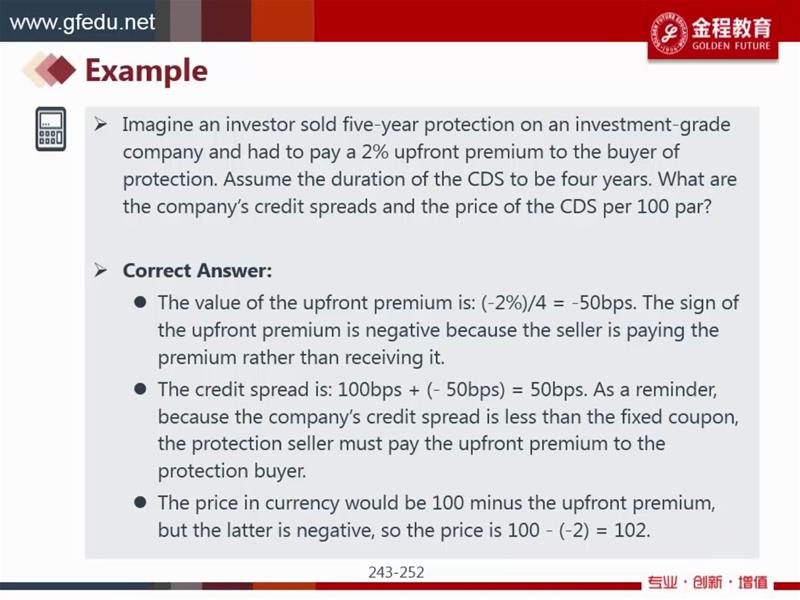 www.gfedu.net

金程教育 GOLDEN FUTURE

Example

➢ Imagine an investor sold five-year protection on an investment-grade company and had to pay a 2% upfront premium to the buyer of protection. Assume the duration of the CDS to be four years. What are the company's credit spreads and the price of the CDS per 100 par?

➢ Correct Answer:

● The value of the upfront premium is: (-2%)/4 = -50bps. The sign of the upfront premium is negative because the seller is paying the premium rather than receiving it.

● The credit spread is: 100bps + (- 50bps) = 50bps. As a reminder, because the company's credit spread is less than the fixed coupon, the protection seller must pay the upfront premium to the protection buyer.

● The price in currency would be 100 minus the upfront premium, but the latter is negative, so the price is 100 - (-2) = 102.

243-252

专业 · 创新 · 增值